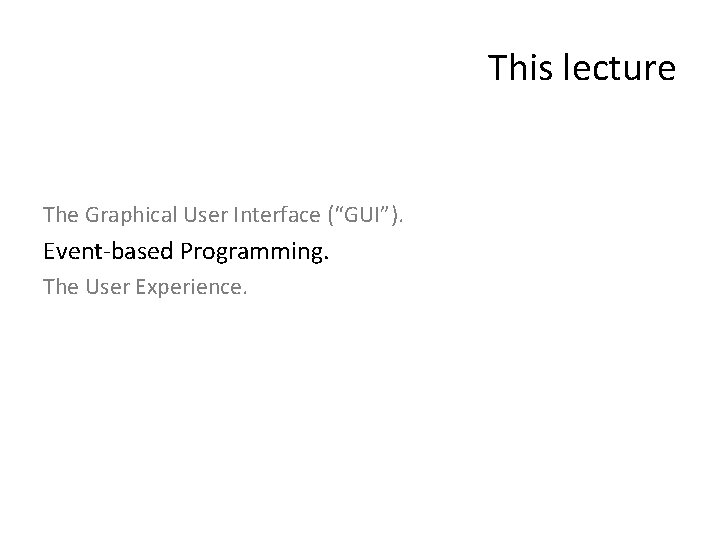 This lecture

The Graphical User Interface (“GUI”).

Event-based Programming.

The User Experience.